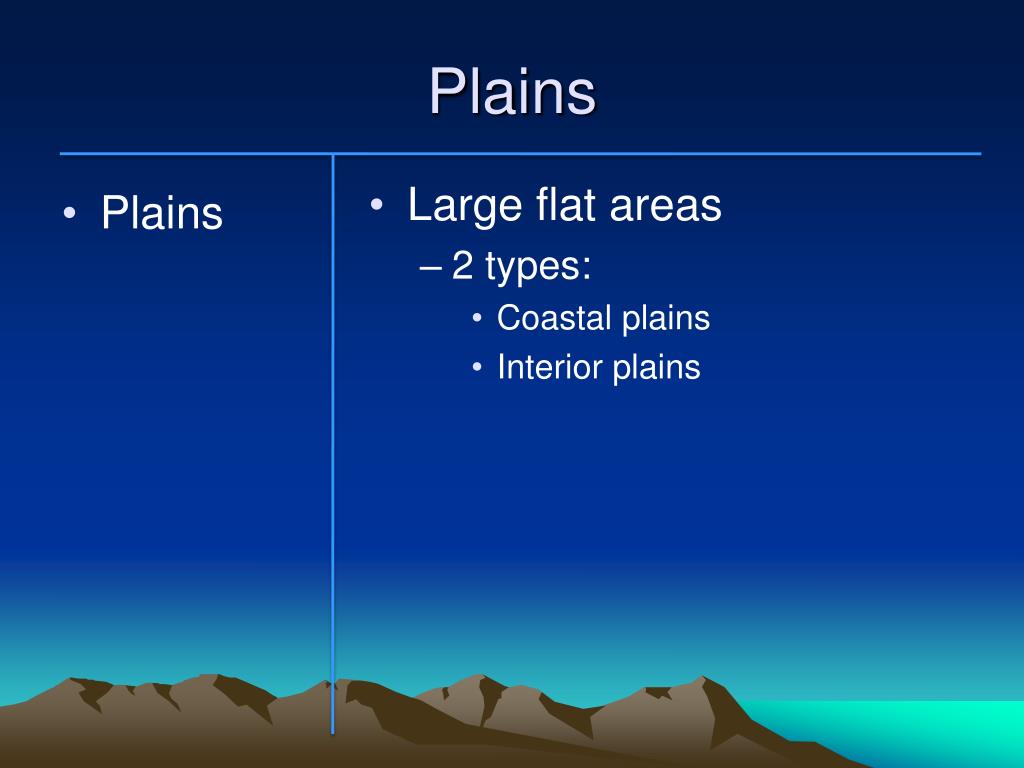 Plains

• Plains

• Large flat areas
– 2 types:
• Coastal plains
• Interior plains